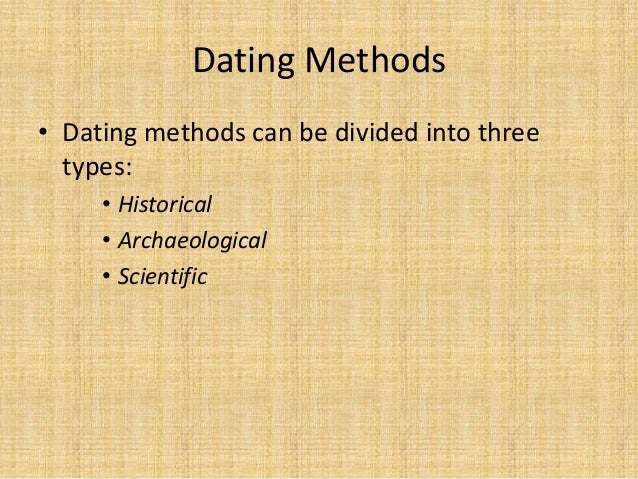 Dating Methods

• Dating methods can be divided into three types:

• Historical
• Archaeological
• Scientific